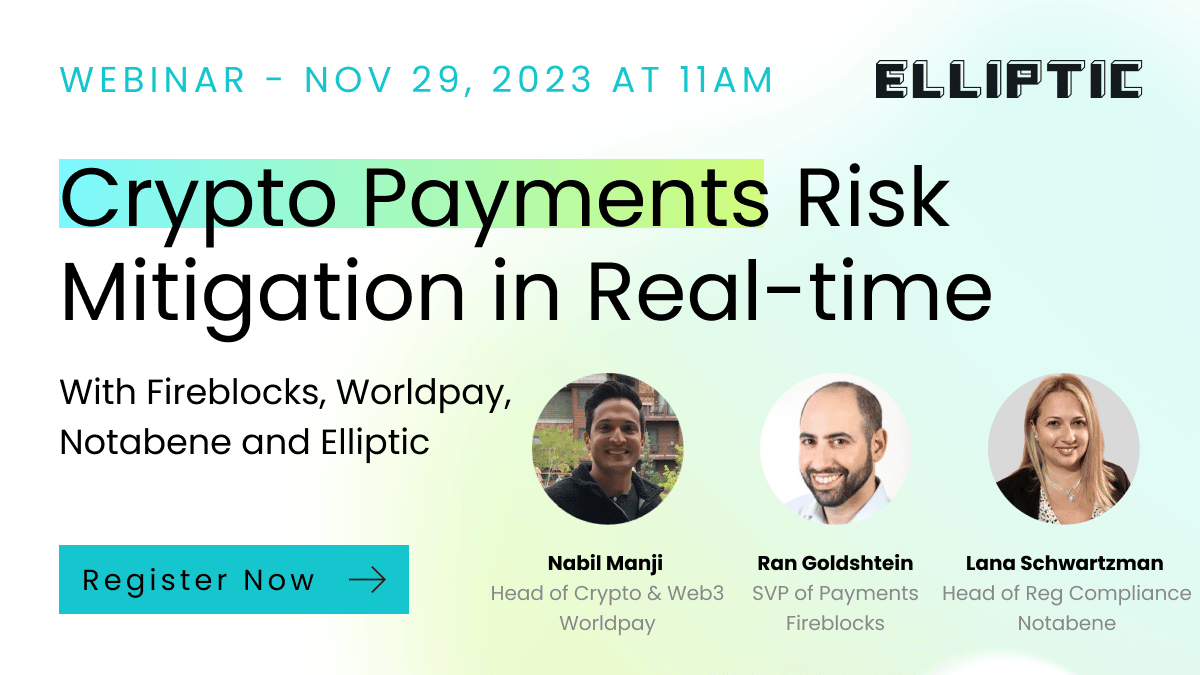 WEBINAR - NOV 29, 2023 AT 11AM

ELLIPTIC

Crypto Payments Risk Mitigation in Real-time

With Fireblocks, Worldpay, Notabene and Elliptic

Register Now

Nabil Manji
Head of Crypto & Web3
Worldpay

Ran Goldshtein
SVP of Payments
Fireblocks

Lana Schwartzman
Head of Reg Compliance
Notabene